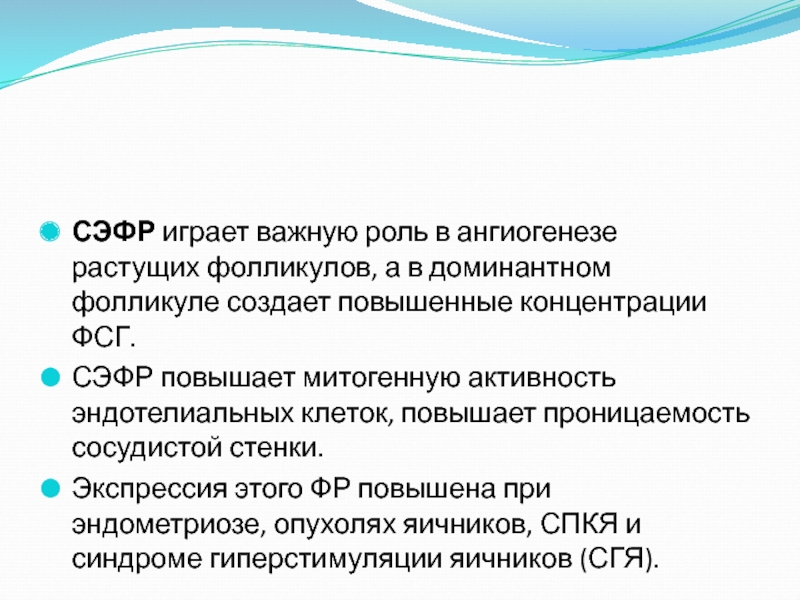 СЭФР играет важную роль в ангиогенезе растущих фолликулов, а в доминантном фолликуле создает повышенные концентрации ФСГ.

СЭФР повышает митогенную активность эндотелиальных клеток, повышает проницаемость сосудистой стенки.

Экспрессия этого ФР повышена при эндометриозе, опухолях яичников, СПКЯ и синдроме гиперстимуляции яичников (СГЯ).